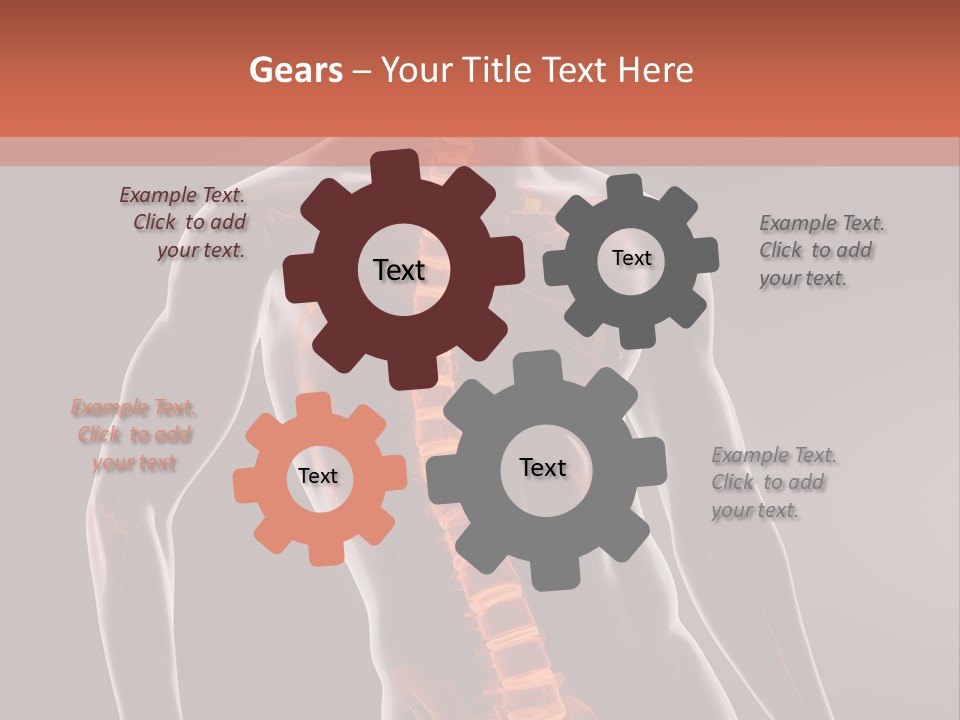 Gears – Your Title Text Here

Example Text. Click to add your text.

Text

Text

Example Text. Click to add your text.

Example Text. Click to add your text

Text

Text

Example Text. Click to add your text.